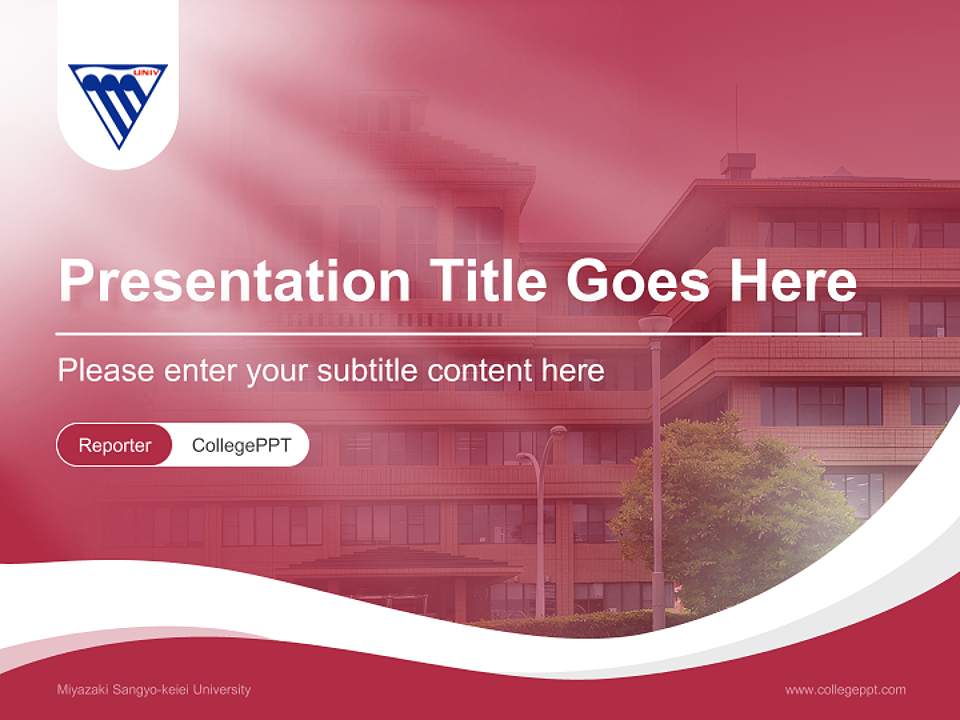 UNIV

Presentation Title Goes Here

Please enter your subtitle content here

Reporter CollegePPT

Miyazaki Sangyo-keiei University

www.collegeppt.com